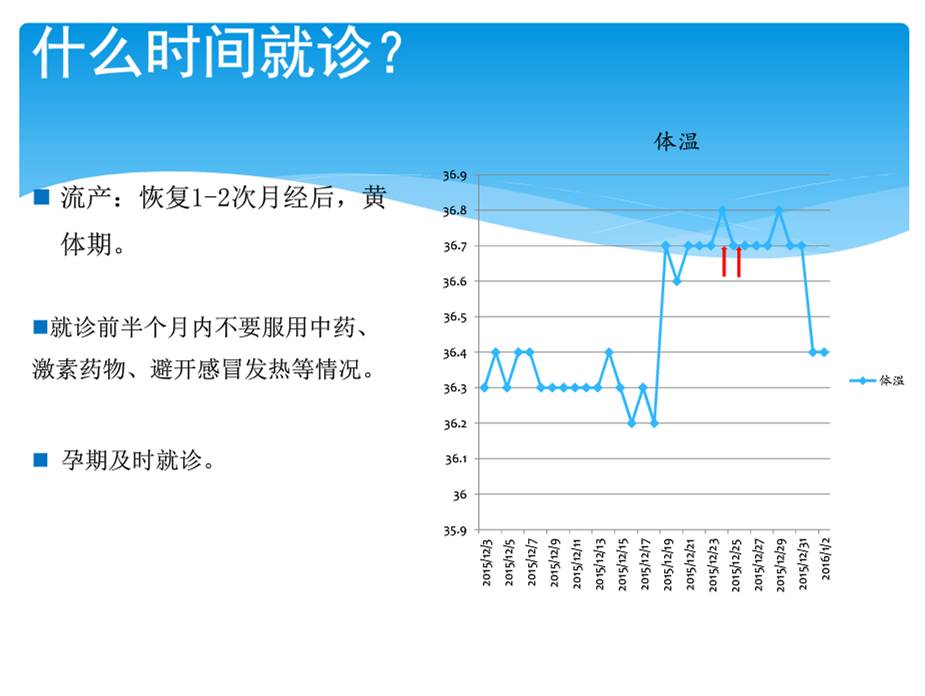 什么时间就诊？

■ 流产：恢复1-2次月经后，黄体期。

■就诊前半个月内不要服用中药、激素药物、避开感冒发热等情况。

■ 孕期及时就诊。

体温

36.9
36.8
36.7
36.6
36.5
36.4
36.3
36.2
36.1
36
35.9

2015/12/3
2015/12/5
2015/12/7
2015/12/9
2015/12/11
2015/12/13
2015/12/15
2015/12/17
2015/12/19
2015/12/21
2015/12/23
2015/12/25
2015/12/27
2015/12/29
2015/12/31
2016/1/2

体温